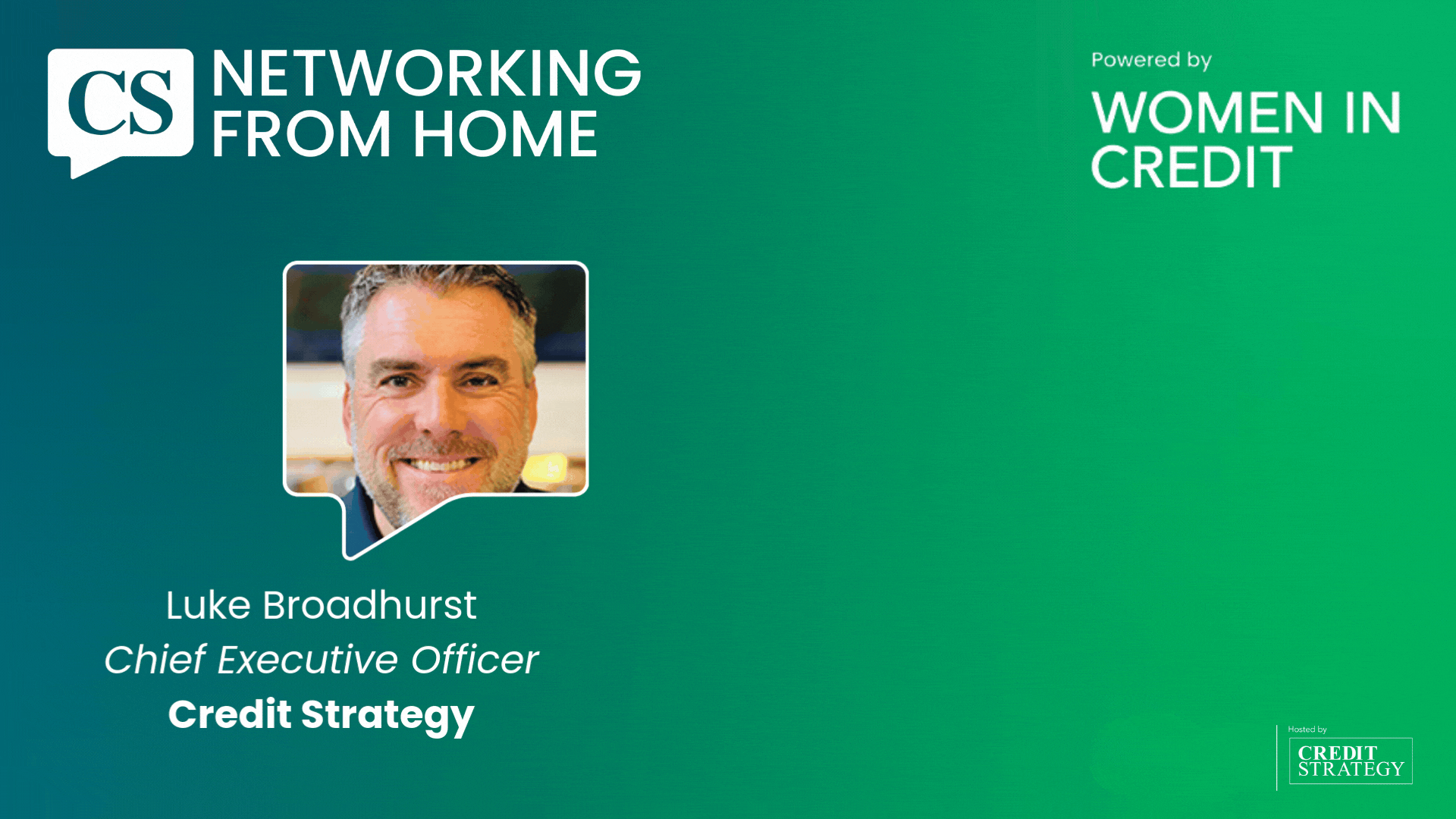 CS NETWORKING FROM HOME

Powered by

WOMEN IN CREDIT

Luke Broadhurst

Chief Executive Officer

Credit Strategy

Hosted by

CREDIT STRATEGY